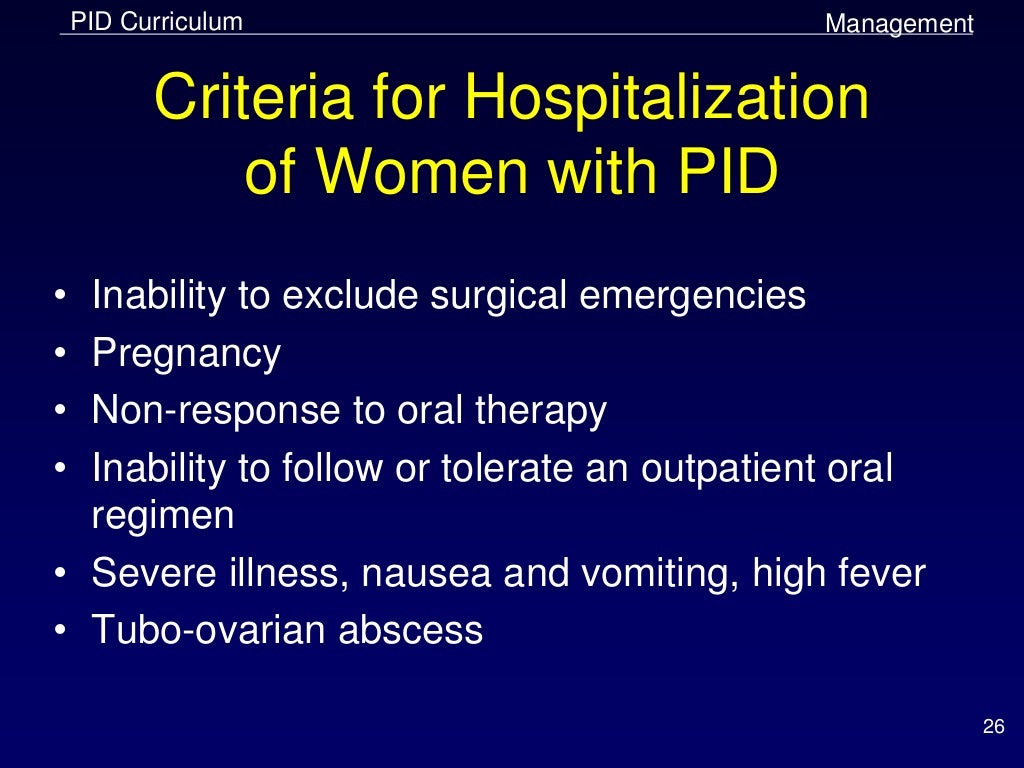 PID Curriculum

Management

Criteria for Hospitalization of Women with PID

• Inability to exclude surgical emergencies
• Pregnancy
• Non-response to oral therapy
• Inability to follow or tolerate an outpatient oral regimen
• Severe illness, nausea and vomiting, high fever
• Tubo-ovarian abscess

26